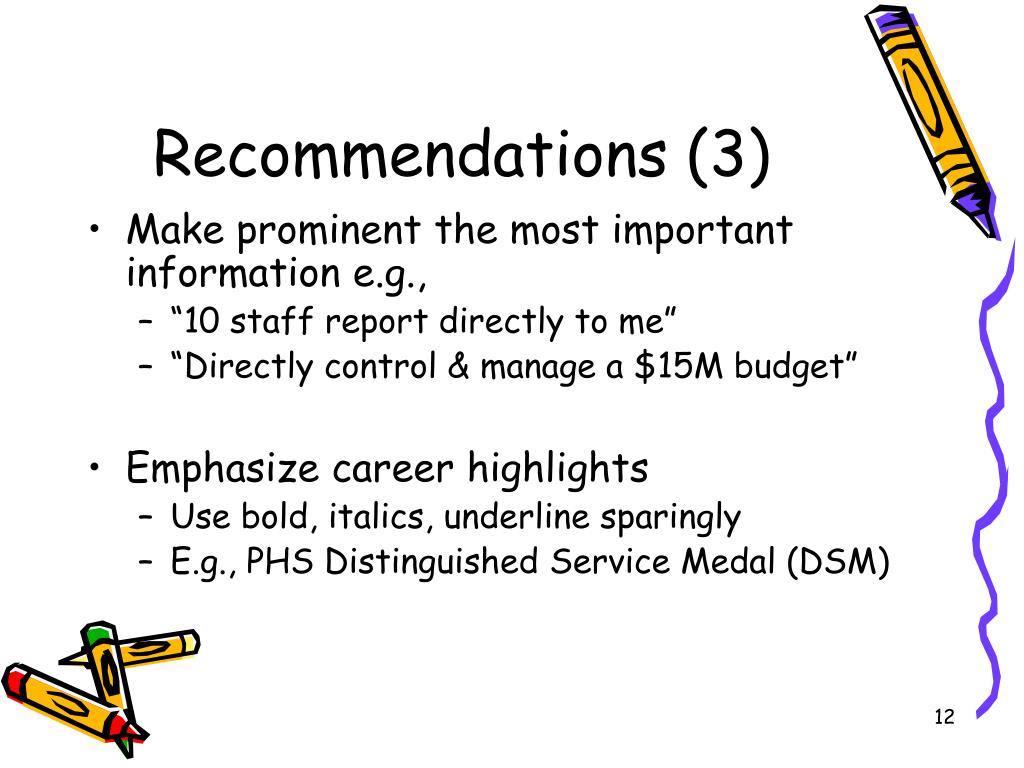 Recommendations (3)

• Make prominent the most important information e.g.,
– “10 staff report directly to me”
– “Directly control & manage a \$15M budget”

• Emphasize career highlights
– Use bold, italics, underline sparingly
– E.g., PHS Distinguished Service Medal (DSM)

12